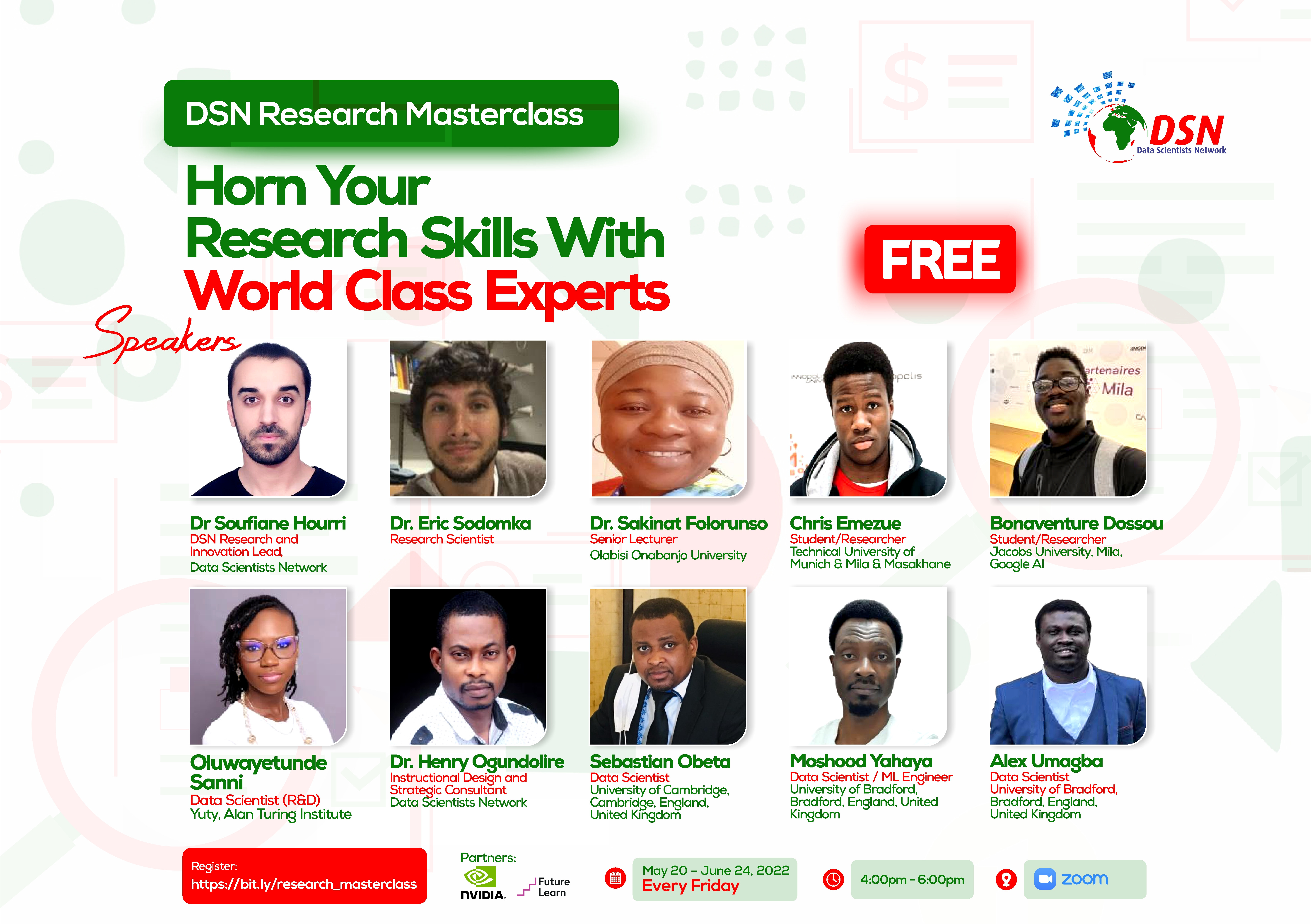 DSN Research Masterclass

DSN
Data Scientists Network

Horn Your Research Skills With World Class Experts

FREE

Speakers

Dr Soufiane Hourri
DSN Research and Innovation Lead, Data Scientists Network

Dr. Eric Sodomka
Research Scientist

Dr. Sakinat Folorunso
Senior Lecturer
Olabisi Onabanjo University

Chris Emezue
Student/Researcher
Technical University of Munich & Mila & Masakhane

Bonaventure Dossou
Student/Researcher
Jacobs University, Mila, Google AI

Oluwayetunde Sanni
Data Scientist (R&D)
Yuty, Alan Turing Institute

Dr. Henry Ogundolire
Instructional Design and Strategic Consultant
Data Scientists Network

Sebastian Obeta
Data Scientist
University of Cambridge, Cambridge, England, United Kingdom

Moshood Yahaya
Data Scientist / ML Engineer
University of Bradford, Bradford, England, United Kingdom

Alex Umagba
Data Scientist
University of Bradford, Bradford, England, United Kingdom

Register:
https://bit.ly/research_masterclass

Partners:
NVIDIA.
Future Learn

May 20 – June 24, 2022
Every Friday

4:00pm - 6:00pm

zoom